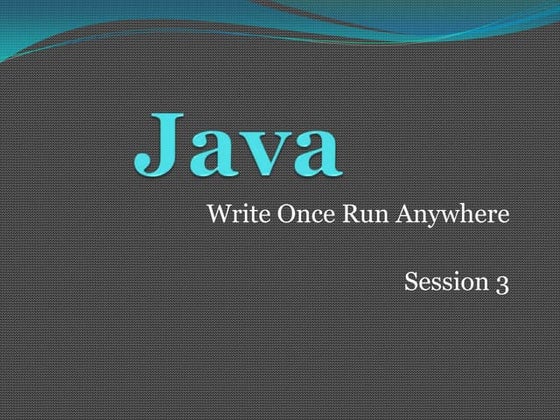 Java

Write Once Run Anywhere

Session 3